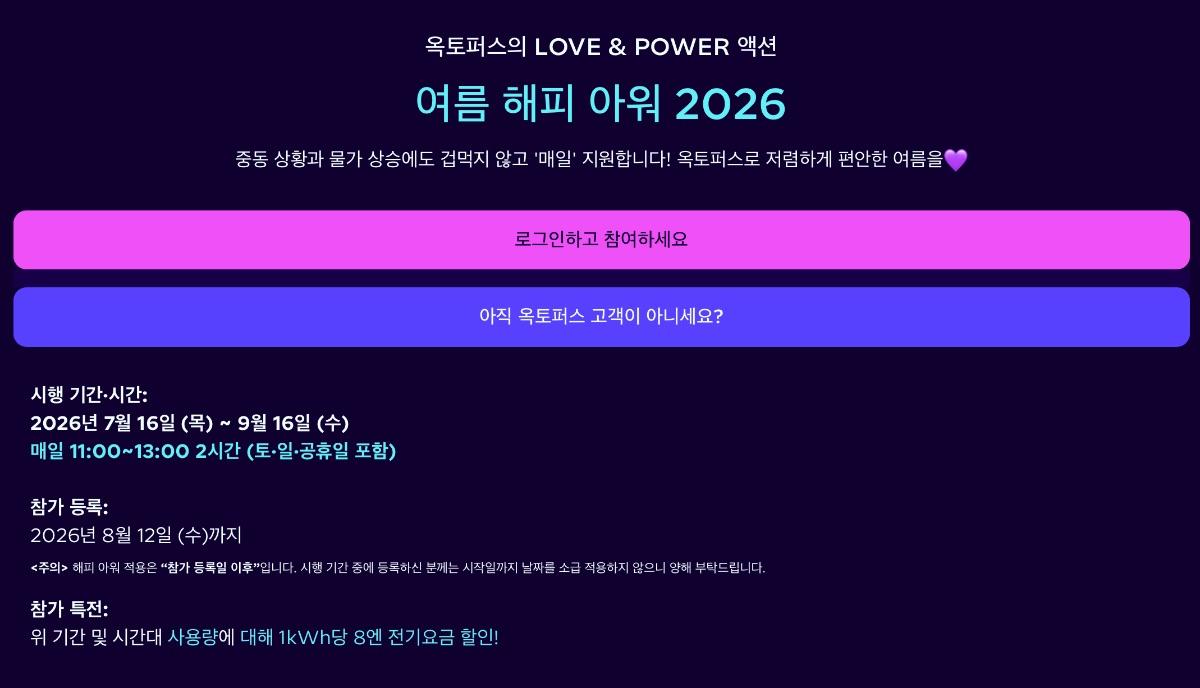 옥토퍼스의 LOVE & POWER 액션

여름 해피 아워 2026

중동 상황과 물가 상승에도 겁먹지 않고 '매일' 지원합니다! 옥토퍼스로 저렴하게 편안한 여름을💜

로그인하고 참여하세요

아직 옥토퍼스 고객이 아니세요?

시행 기간·시간:
2026년 7월 16일 (목) ~ 9월 16일 (수)
매일 11:00~13:00 2시간 (토·일·공휴일 포함)

참가 등록:
2026년 8월 12일 (수)까지

<주의> 해피 아워 적용은 "참가 등록일 이후"입니다. 시행 기간 중에 등록하신 분께는 시작일까지 날짜를 소급 적용하지 않으니 양해 부탁드립니다.

참가 특전:
위 기간 및 시간대 사용량에 대해 1kWh당 8엔 전기요금 할인!